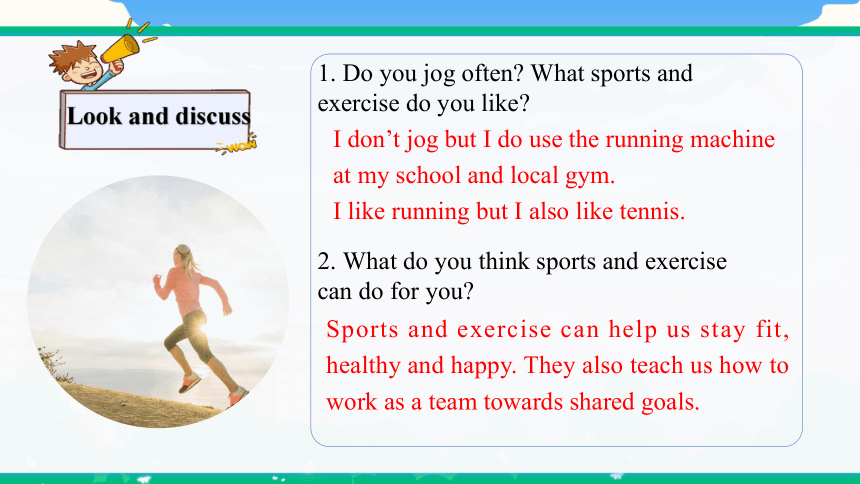 Look and discuss

WOW

1. Do you jog often? What sports and exercise do you like?

I don’t jog but I do use the running machine at my school and local gym.

I like running but I also like tennis.

2. What do you think sports and exercise can do for you?

Sports and exercise can help us stay fit, healthy and happy. They also teach us how to work as a team towards shared goals.